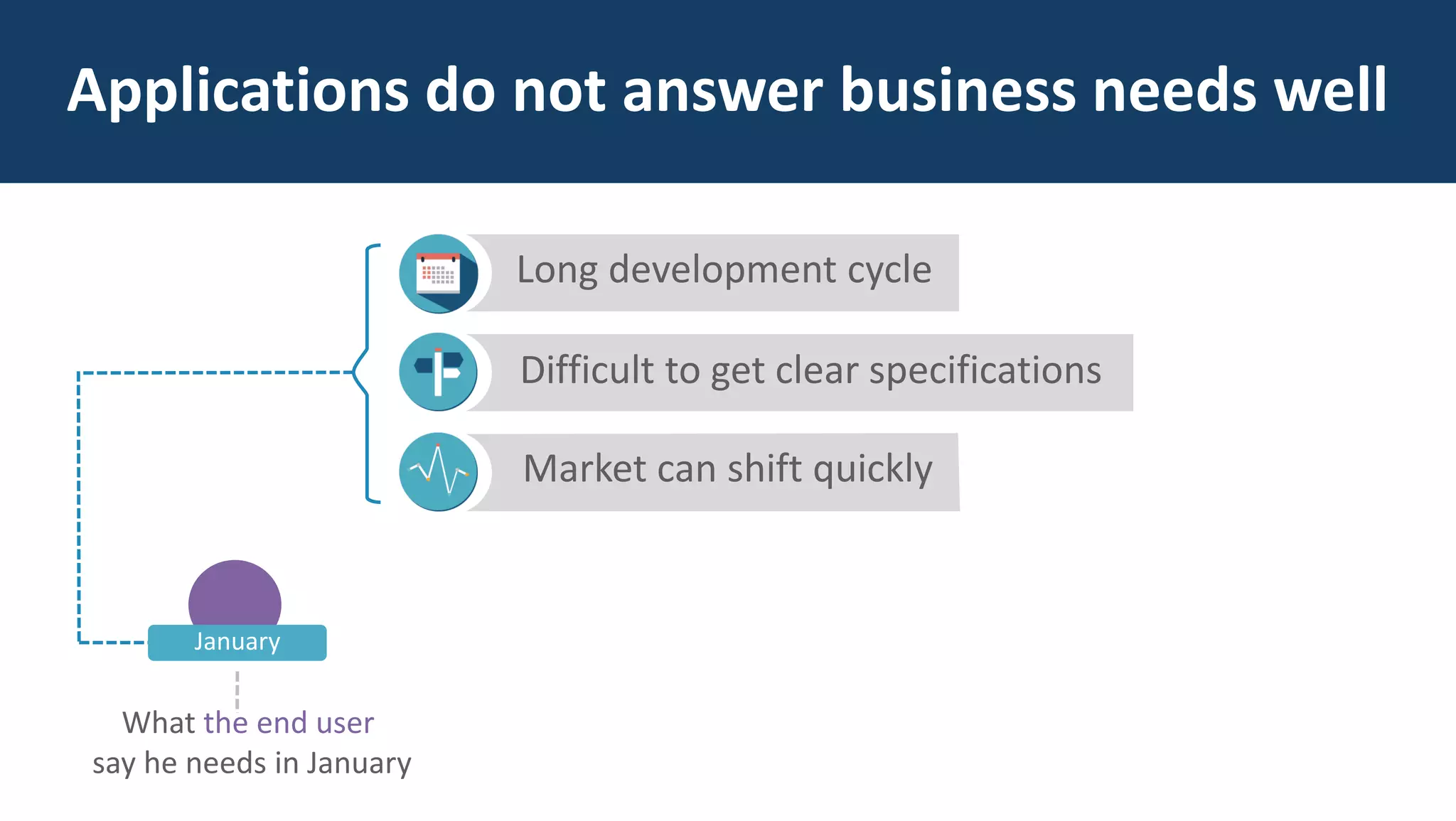 Applications do not answer business needs well

Long development cycle

Difficult to get clear specifications

Market can shift quickly

January

What the end user say he needs in January